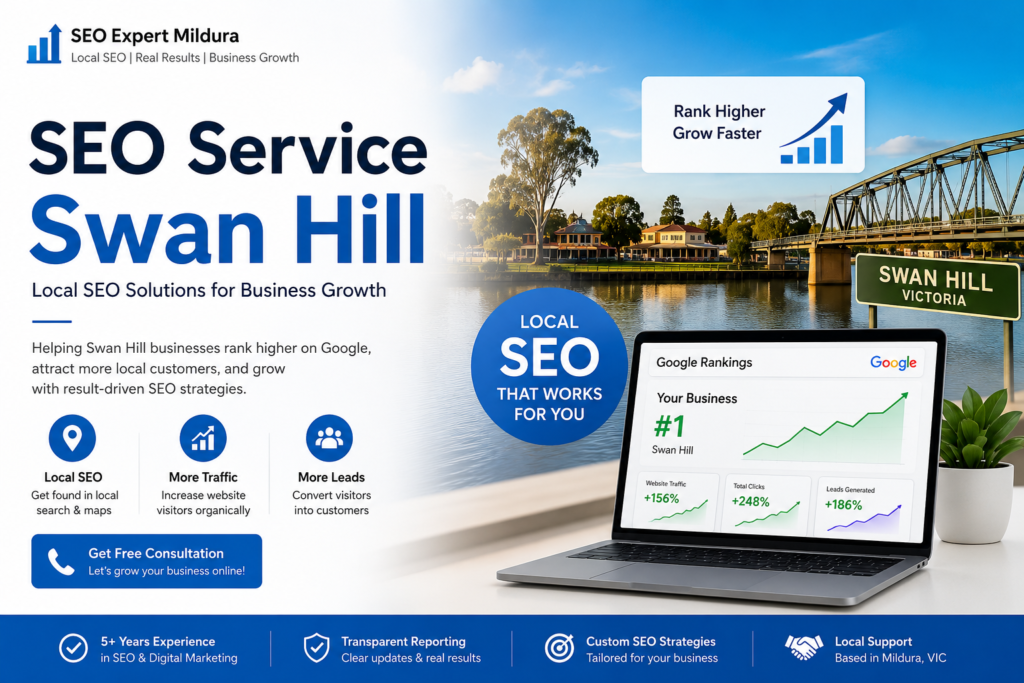 SEO Expert Mildura
Local SEO | Real Results | Business Growth

SEO Service
Swan Hill

Local SEO Solutions for Business Growth

Helping Swan Hill businesses rank higher on Google, attract more local customers, and grow with result-driven SEO strategies.

Local SEO
Get found in local search & maps

More Traffic
Increase website visitors organically

More Leads
Convert visitors into customers

Get Free Consultation
Let's grow your business online!

Rank Higher
Grow Faster

SWAN HILL
VICTORIA

LOCAL
SEO
THAT WORKS
FOR YOU

Google Rankings
Google
Your Business
#1
Swan Hill
Website Traffic
+156%
Total Clicks
+248%
Leads Generated
+186%

5+ Years Experience
in SEO & Digital Marketing

Transparent Reporting
Clear updates & real results

Custom SEO Strategies
Tailored for your business

Local Support
Based in Mildura, VIC